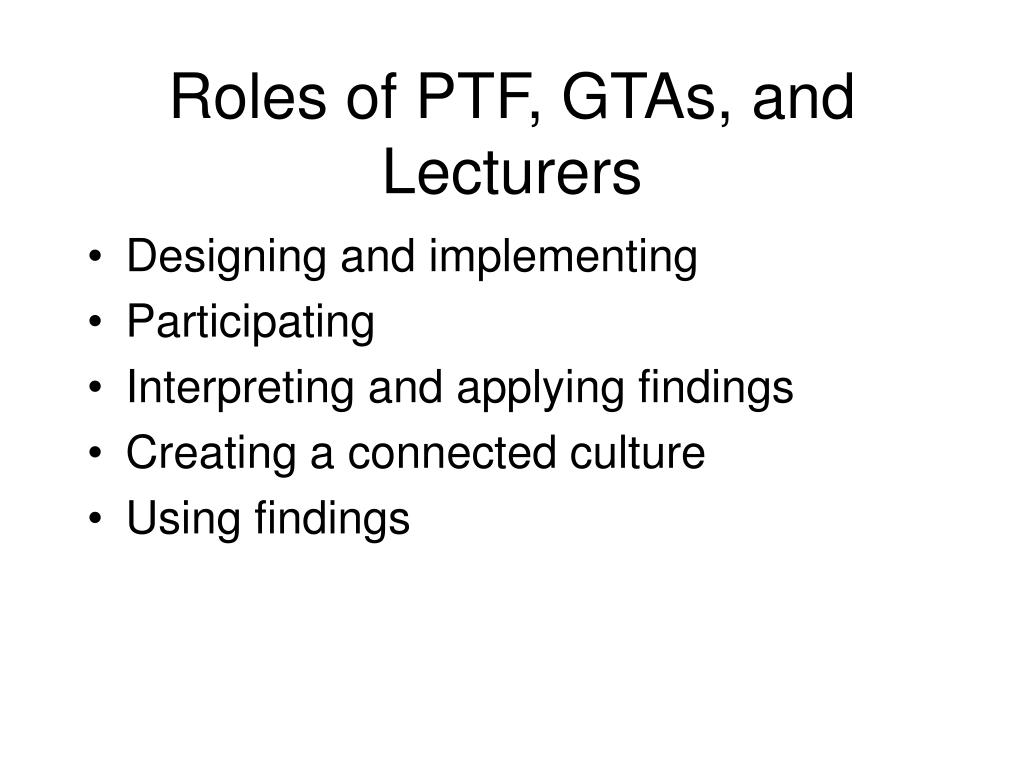 Roles of PTF, GTAs, and Lecturers

• Designing and implementing
• Participating
• Interpreting and applying findings
• Creating a connected culture
• Using findings